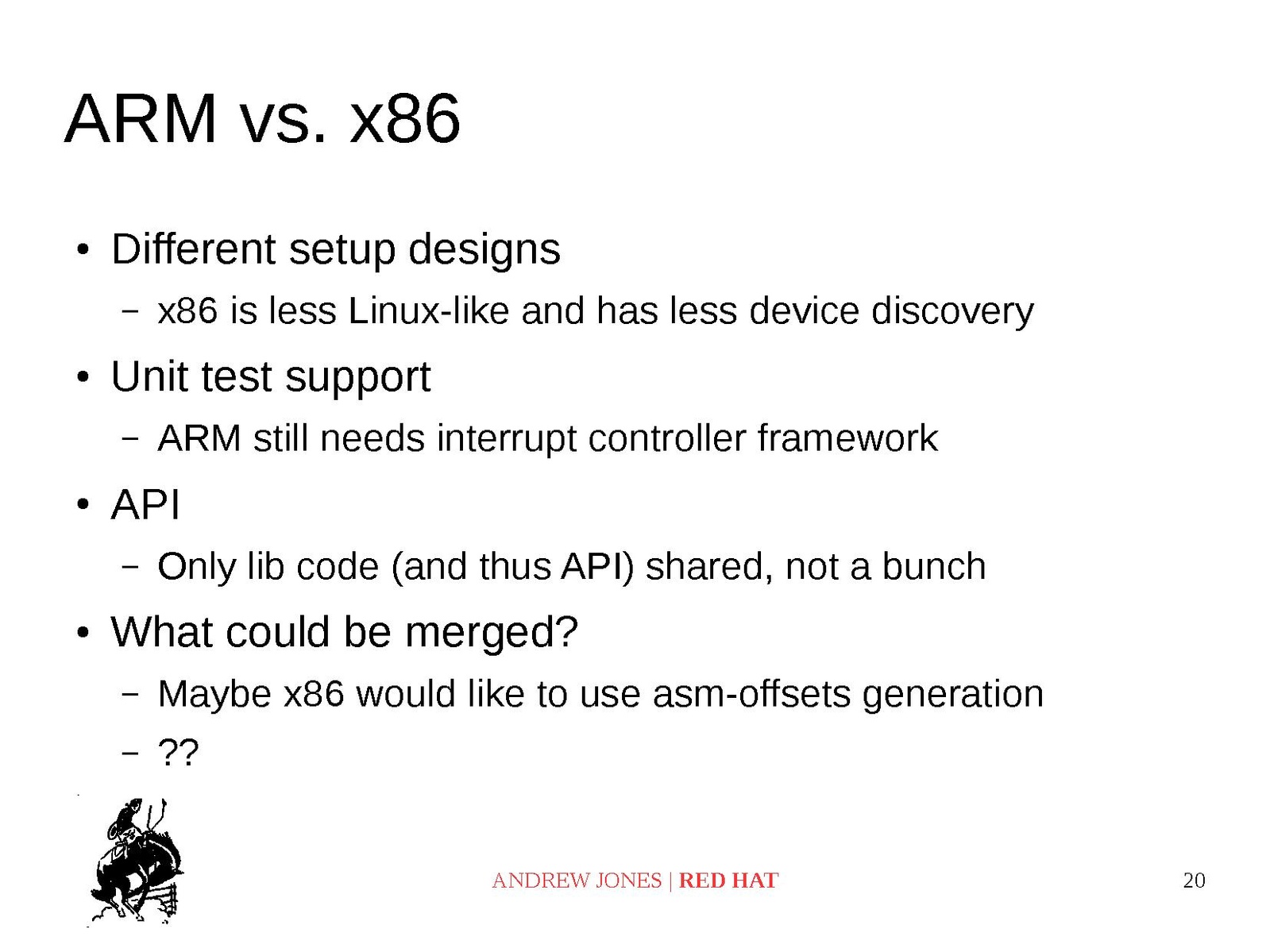 ARM vs. x86

• Different setup designs
 – x86 is less Linux-like and has less device discovery
• Unit test support
 – ARM still needs interrupt controller framework
• API
 – Only lib code (and thus API) shared, not a bunch
• What could be merged?
 – Maybe x86 would like to use asm-offsets generation
 – ??

ANDREW JONES | RED HAT

20